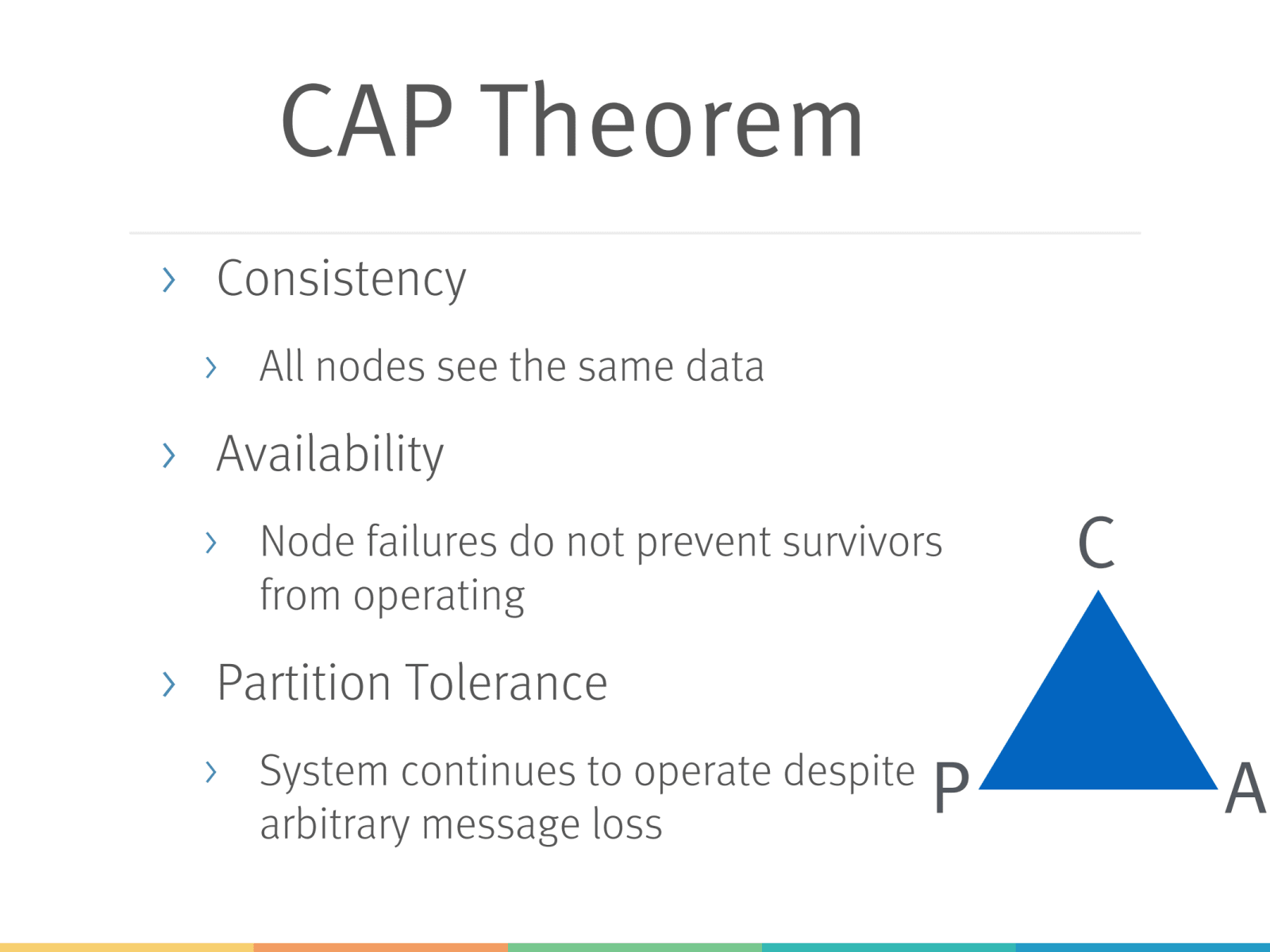 CAP Theorem

› Consistency

› All nodes see the same data

› Availability

› Node failures do not prevent survivors from operating

› Partition Tolerance

› System continues to operate despite arbitrary message loss

C

P

A